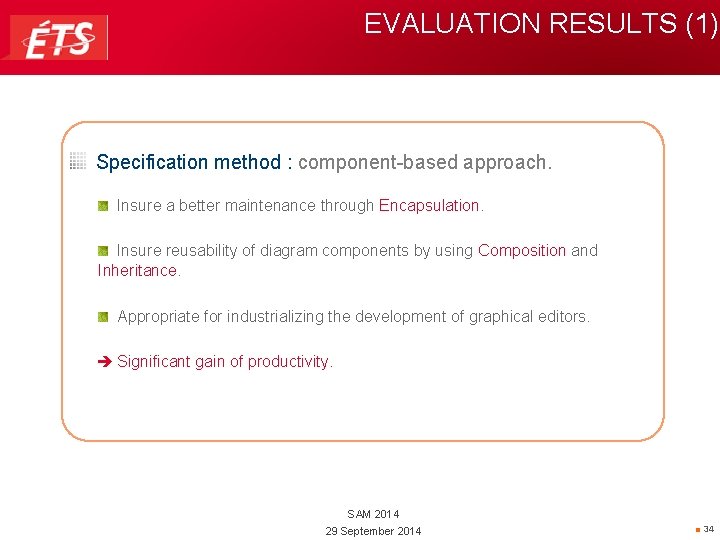 ÉTS

EVALUATION RESULTS (1)

Specification method : component-based approach.

Insure a better maintenance through Encapsulation.

Insure reusability of diagram components by using Composition and Inheritance.

Appropriate for industrializing the development of graphical editors.

➔ Significant gain of productivity.

SAM 2014
29 September 2014

34